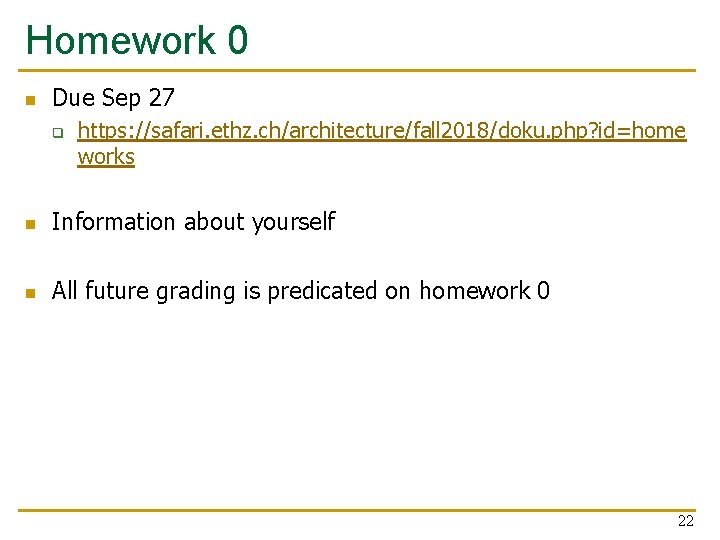 Homework 0

Due Sep 27

https://safari.ethz.ch/architecture/fall2018/doku.php?id=homeworks

Information about yourself

All future grading is predicated on homework 0

22